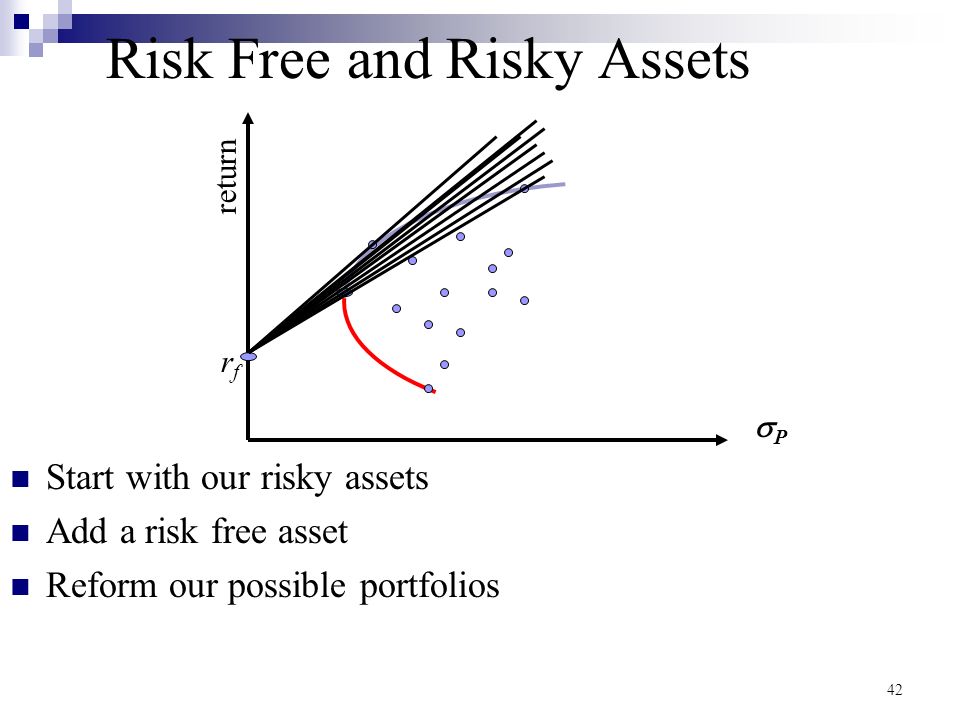 Risk Free and Risky Assets

return

$r_f$

$\sigma_P$

Start with our risky assets

Add a risk free asset

Reform our possible portfolios

42